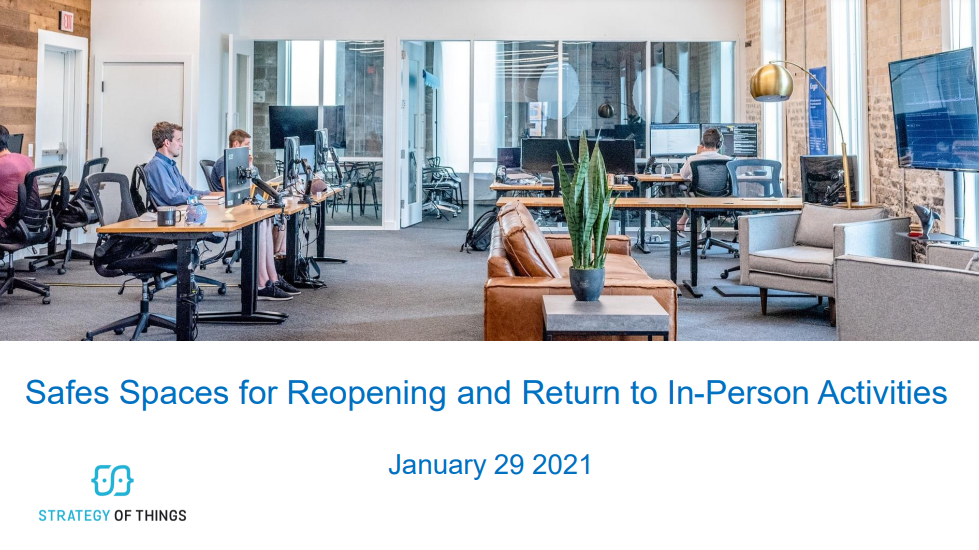 Safes Spaces for Reopening and Return to In-Person Activities

January 29 2021

STRATEGY OF THINGS